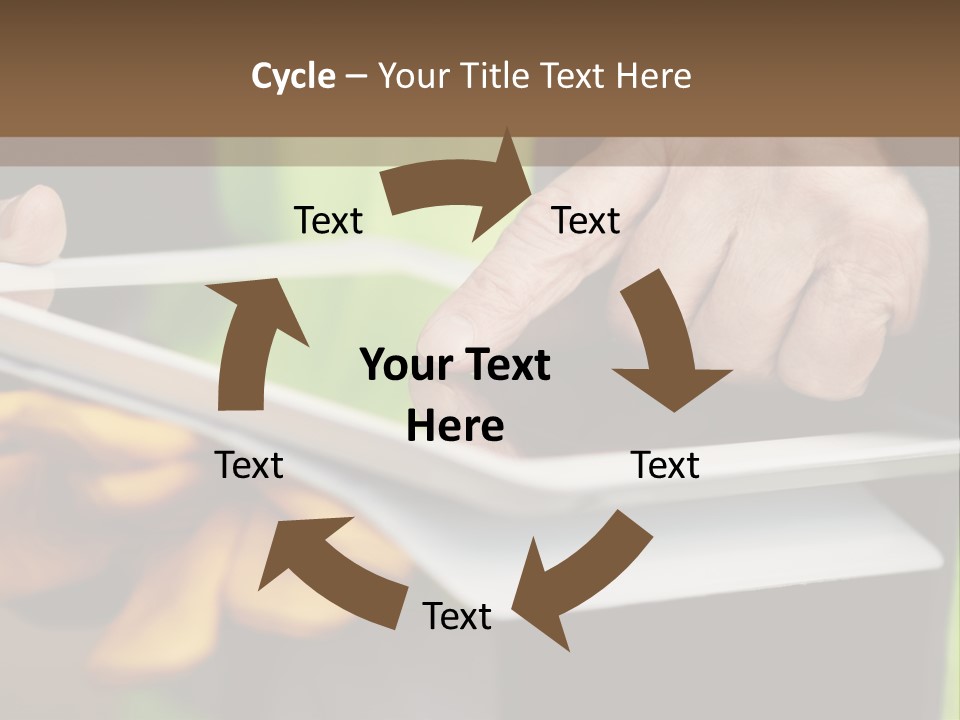 Cycle – Your Title Text Here

Text

Text

Your Text Here

Text

Text

Text